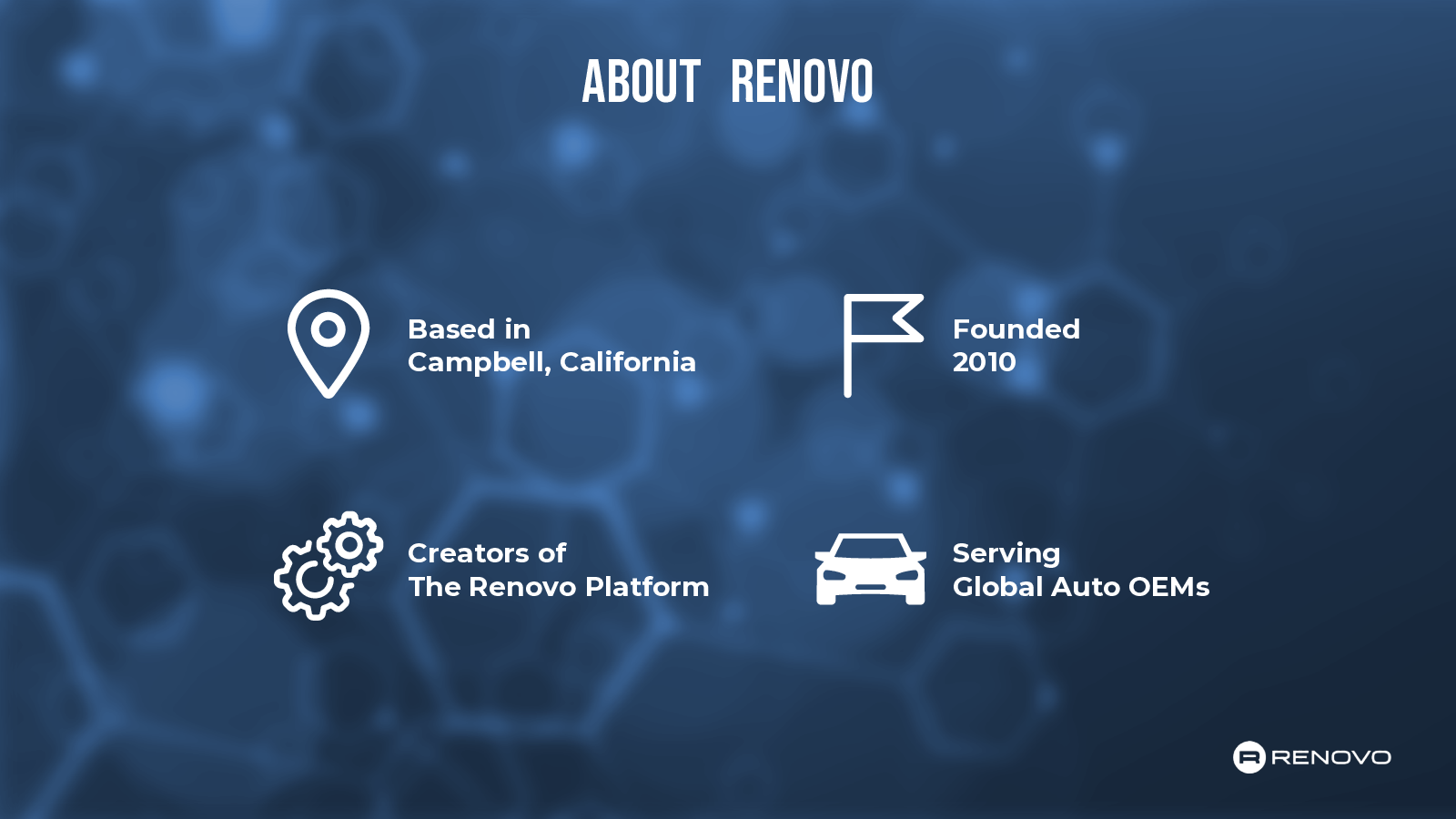 ABOUT RENOVO

Based in
Campbell, California

Founded
2010

Creators of
The Renovo Platform

Serving
Global Auto OEMs

RENOVO